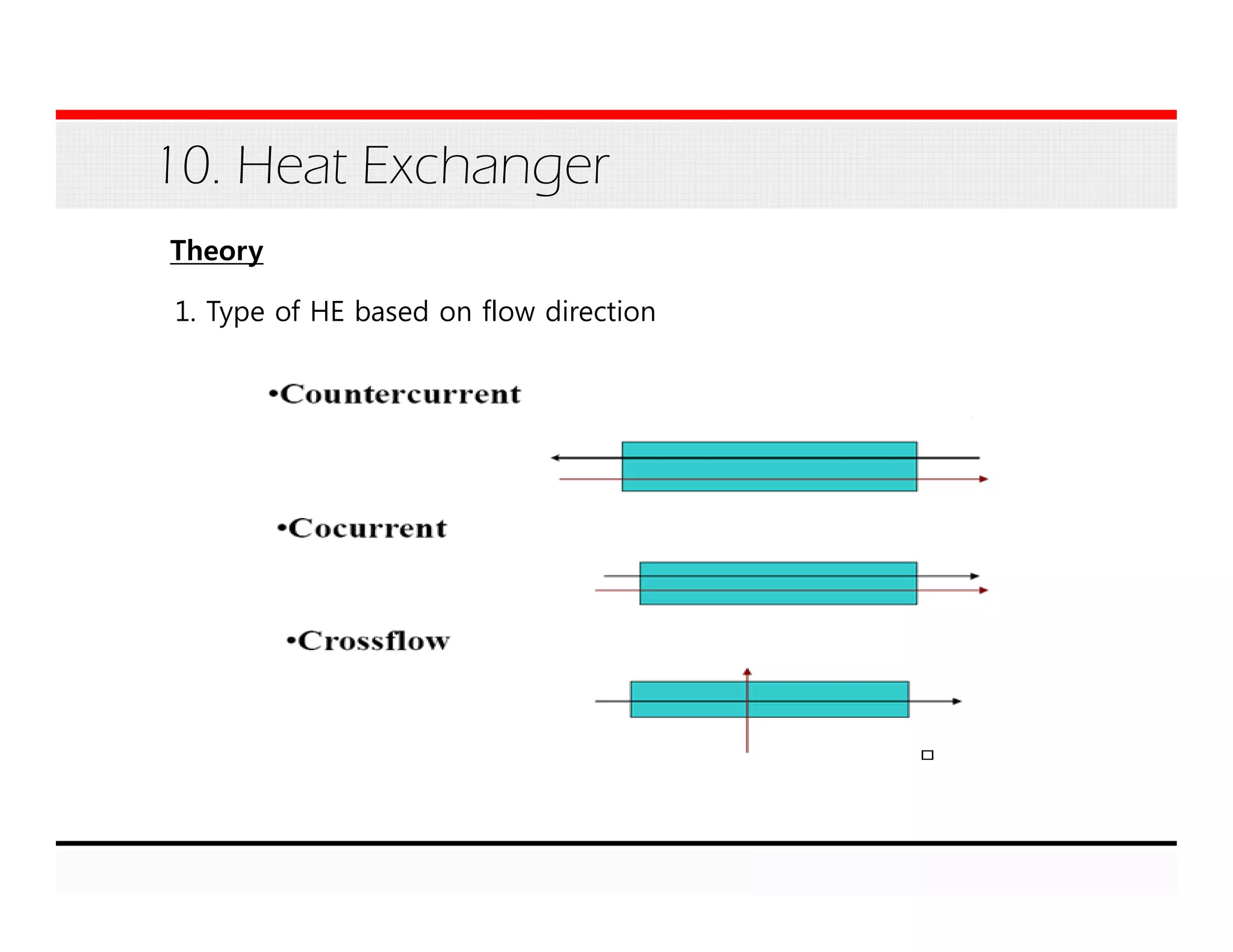 10. Heat Exchanger

Theory

1. Type of HE based on flow direction

•Countercurrent

•Cocurrent

•Crossflow